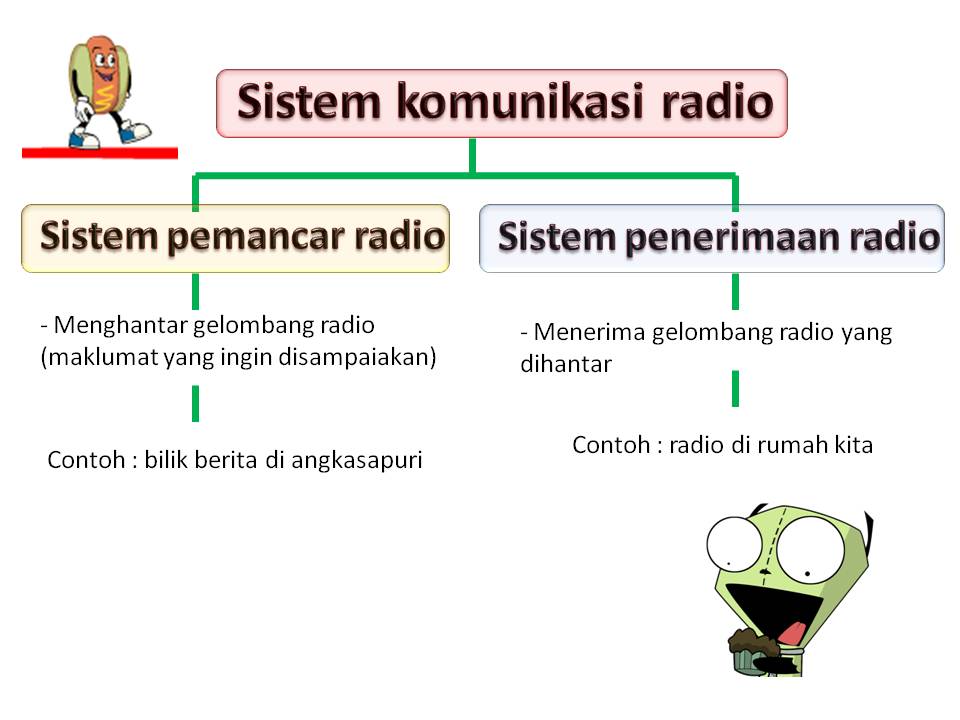 Sistem komunikasi radio

Sistem pemancar radio

- Menghantar gelombang radio (maklumat yang ingin disampaiakan)

Contoh : bilik berita di angkasapuri

Sistem penerimaan radio

- Menerima gelombang radio yang dihantar

Contoh : radio di rumah kita